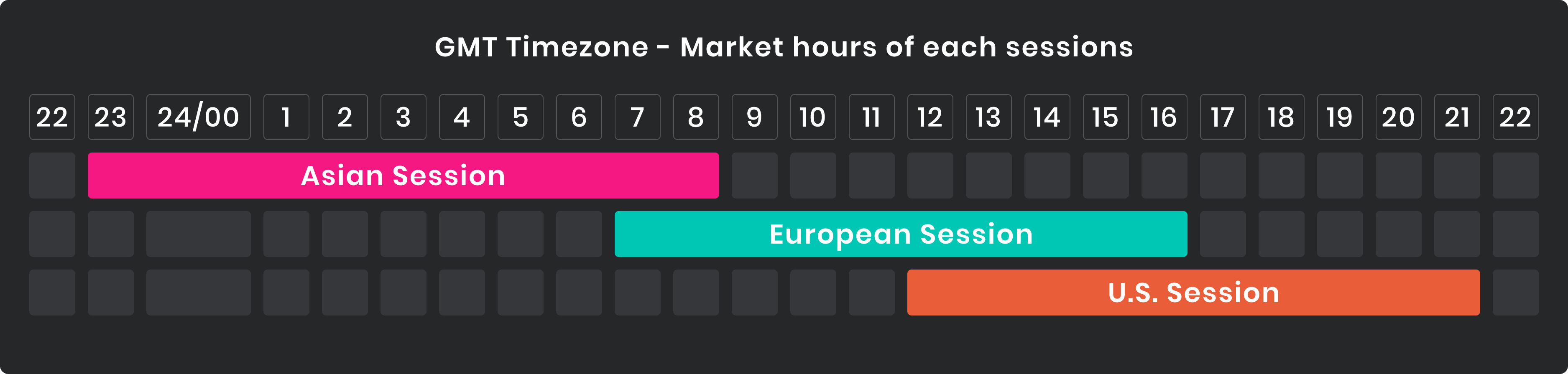 GMT Timezone - Market hours of each sessions

22 23 24/00 1 2 3 4 5 6 7 8 9 10 11 12 13 14 15 16 17 18 19 20 21 22

Asian Session

European Session

U.S. Session